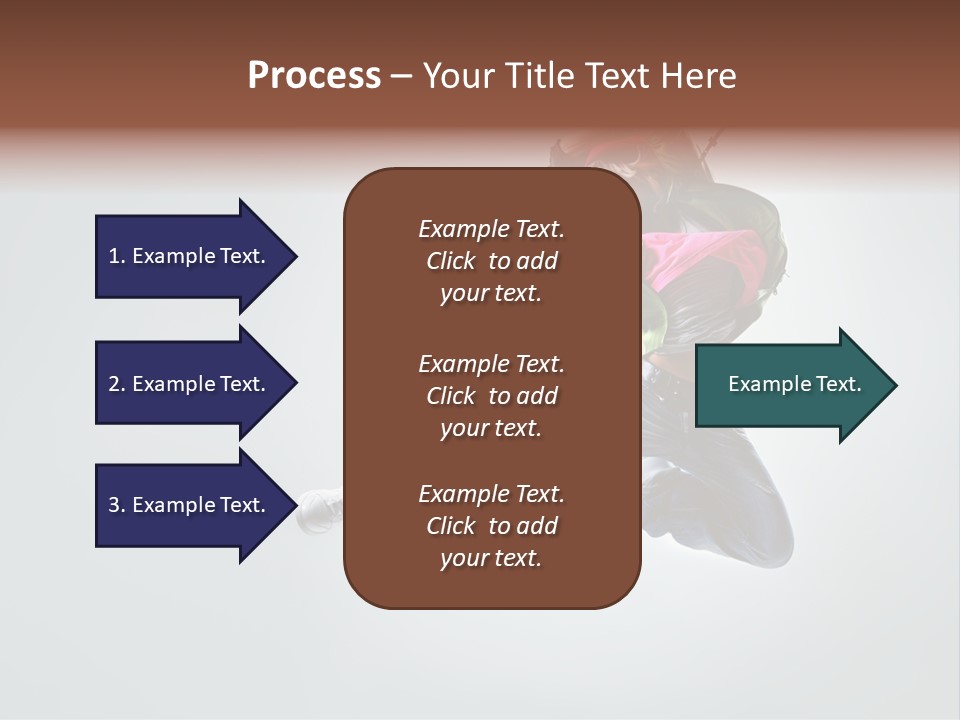 Process – Your Title Text Here

1. Example Text.

2. Example Text.

3. Example Text.

Example Text. Click to add your text.

Example Text. Click to add your text.

Example Text. Click to add your text.

Example Text.